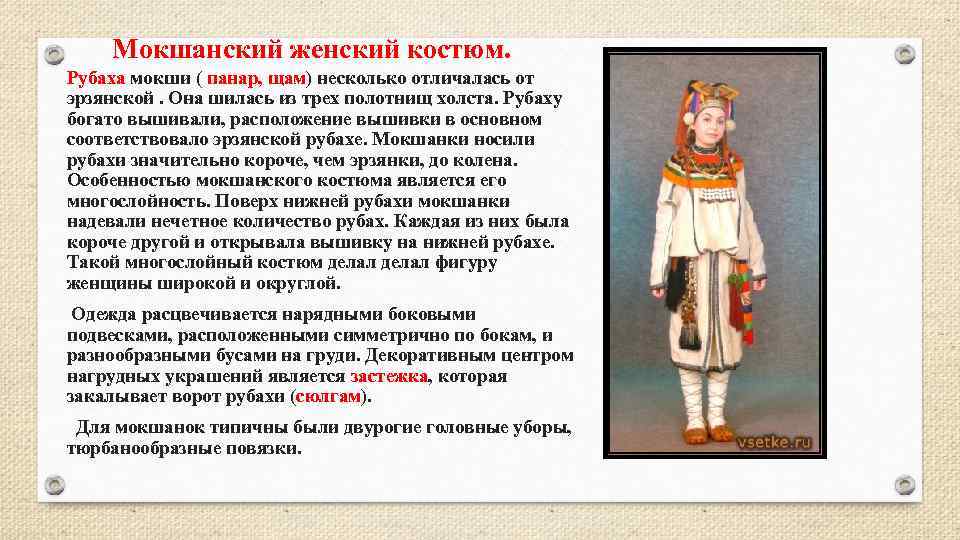 Мокшанский женский костюм.

Рубаха мокши ( панар, щам) несколько отличалась от эрзянской . Она шилась из трех полотнищ холста. Рубаху богато вышивали, расположение вышивки в основном соответствовало эрзянской рубахе. Мокшанки носили рубахи значительно короче, чем эрзянки, до колена. Особенностью мокшанского костюма является его многослойность. Поверх нижней рубахи мокшанки надевали нечетное количество рубах. Каждая из них была короче другой и открывала вышивку на нижней рубахе. Такой многослойный костюм делал делал фигуру женщины широкой и округлой.

Одежда расцвечивается нарядными боковыми подвесками, расположенными симметрично по бокам, и разнообразными бусами на груди. Декоративным центром нагрудных украшений является застежка, которая закалывает ворот рубахи (сюлгам).

Для мокшанок типичны были двурогие головные уборы, тюрбанообразные повязки.

vsetke.ru